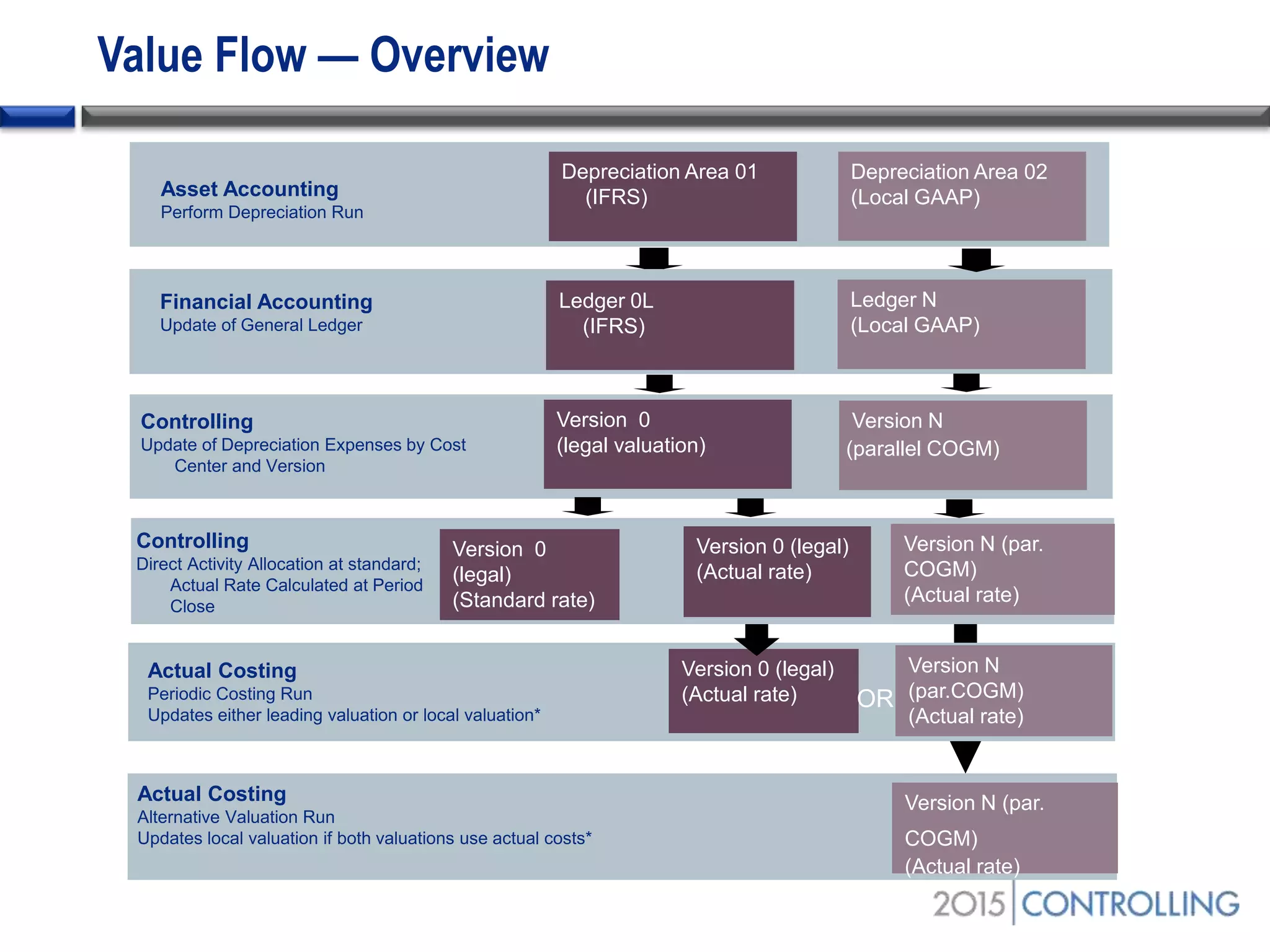 Value Flow — Overview

Asset Accounting
Perform Depreciation Run

Depreciation Area 01
(IFRS)

Depreciation Area 02
(Local GAAP)

Financial Accounting
Update of General Ledger

Ledger 0L
(IFRS)

Ledger N
(Local GAAP)

Controlling
Update of Depreciation Expenses by Cost Center and Version

Version 0
(legal valuation)

Version N
(parallel COGM)

Controlling
Direct Activity Allocation at standard; Actual Rate Calculated at Period Close

Version 0
(legal)
(Standard rate)

Version 0 (legal)
(Actual rate)

Version N (par. COGM)
(Actual rate)

Actual Costing
Periodic Costing Run
Updates either leading valuation or local valuation*

Version 0 (legal)
(Actual rate)

OR

Version N
(par.COGM)
(Actual rate)

Actual Costing
Alternative Valuation Run
Updates local valuation if both valuations use actual costs*

Version N (par.
COGM)
(Actual rate)

2015 | CONTROLLING